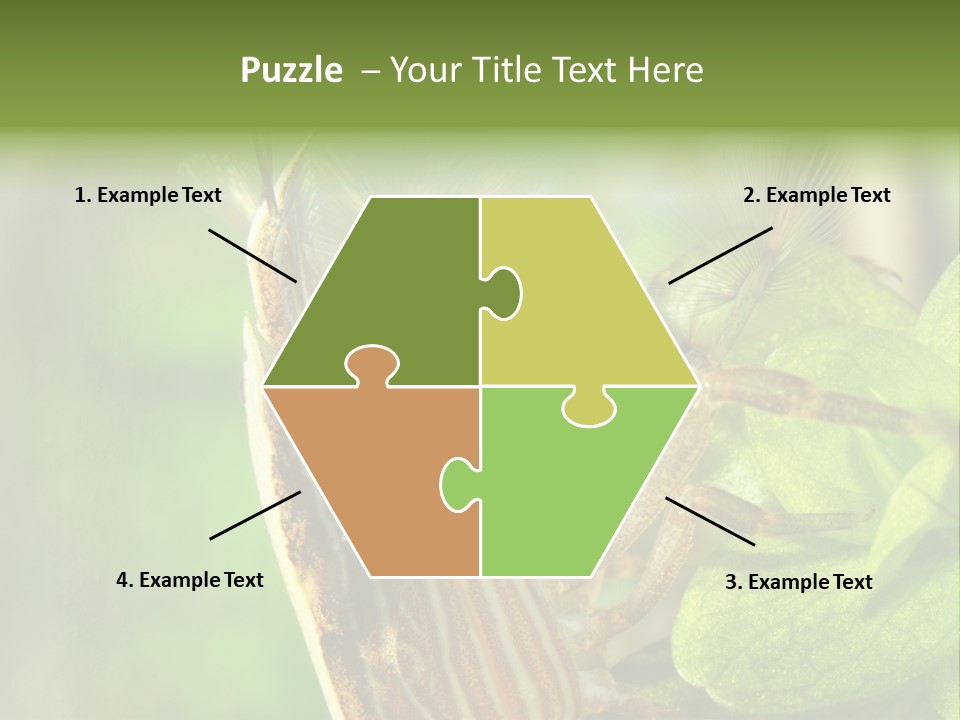 Puzzle – Your Title Text Here

1. Example Text

2. Example Text

4. Example Text

3. Example Text